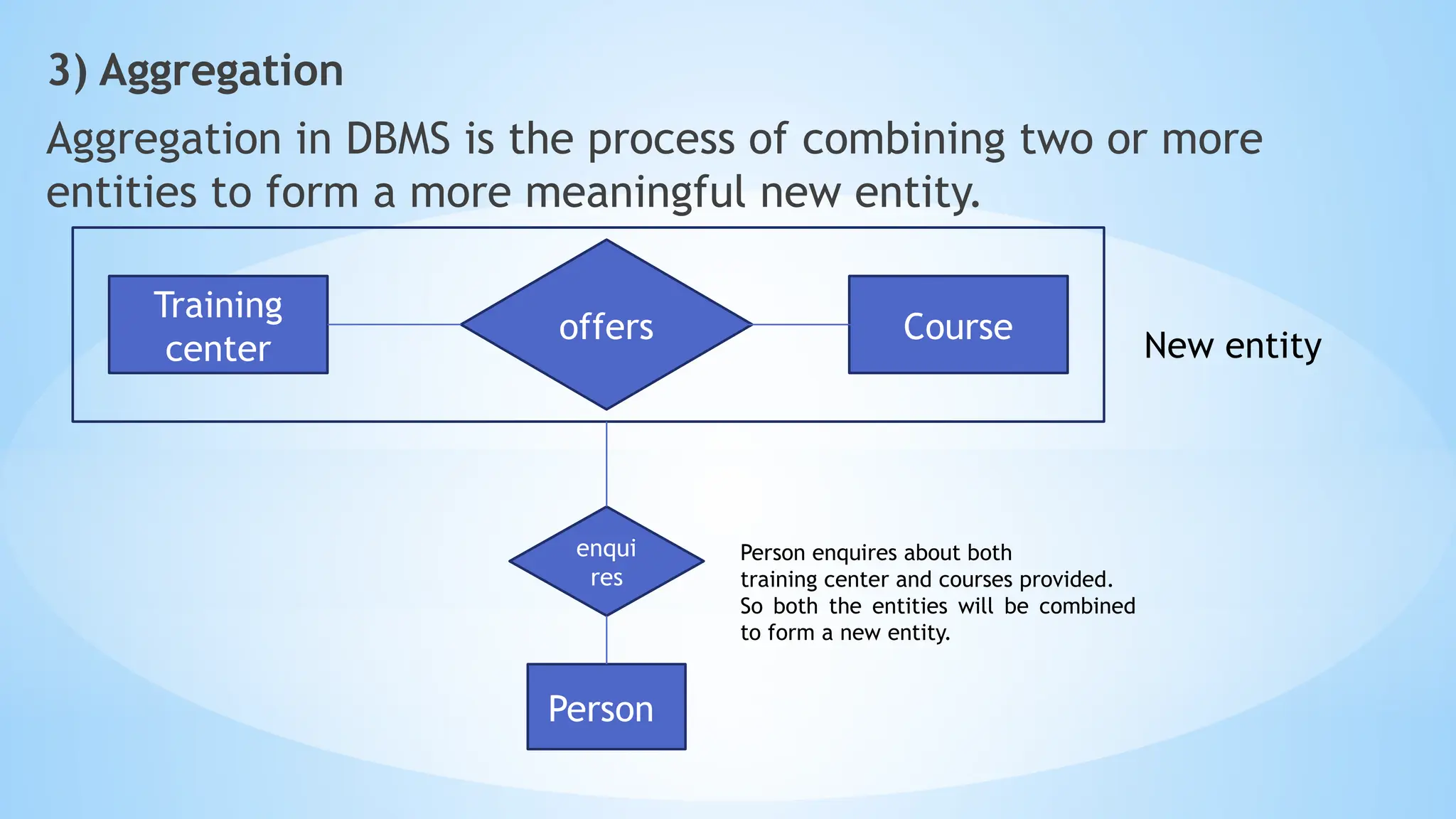 3) Aggregation

Aggregation in DBMS is the process of combining two or more entities to form a more meaningful new entity.

Training center

offers

Course

New entity

enqui res

Person enquires about both training center and courses provided. So both the entities will be combined to form a new entity.

Person